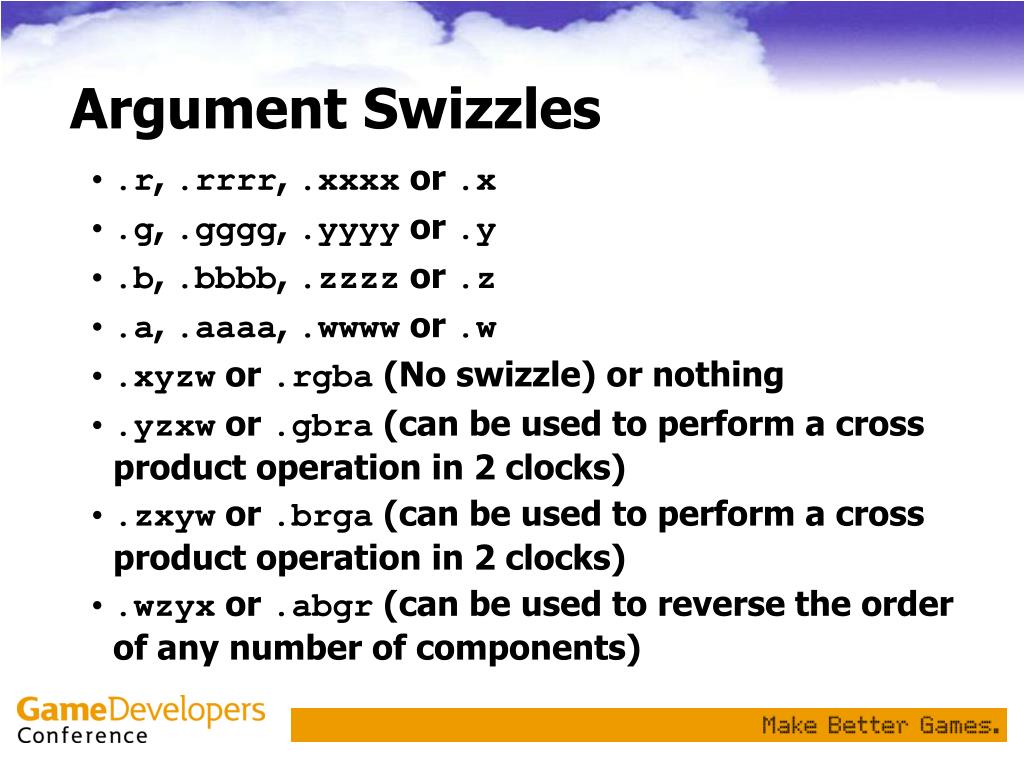 Argument Swizzles

• .r, .rrrr, .xxxx or .x
• .g, .gggg, .yyyy or .y
• .b, .bbbb, .zzzz or .z
• .a, .aaaa, .wwww or .w
• .xyzw or .rgba (No swizzle) or nothing
• .yzxw or .gbra (can be used to perform a cross product operation in 2 clocks)
• .zxyw or .brga (can be used to perform a cross product operation in 2 clocks)
• .wzyx or .abgr (can be used to reverse the order of any number of components)

GameDevelopers Conference

Make Better Games.